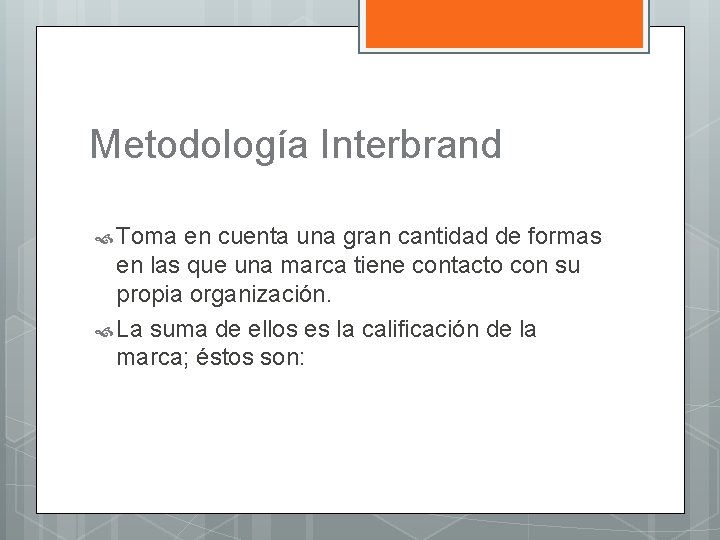 Metodología Interbrand

Toma en cuenta una gran cantidad de formas en las que una marca tiene contacto con su propia organización.

La suma de ellos es la calificación de la marca; éstos son: